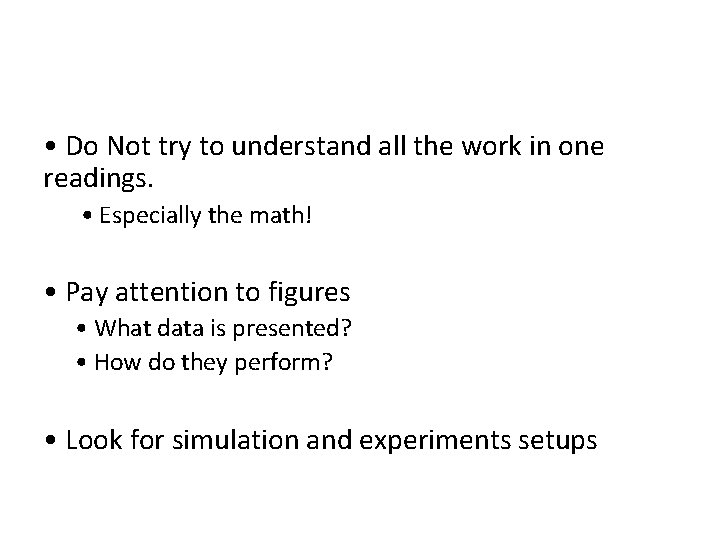 • Do Not try to understand all the work in one readings.

• Especially the math!

• Pay attention to figures

• What data is presented?

• How do they perform?

• Look for simulation and experiments setups